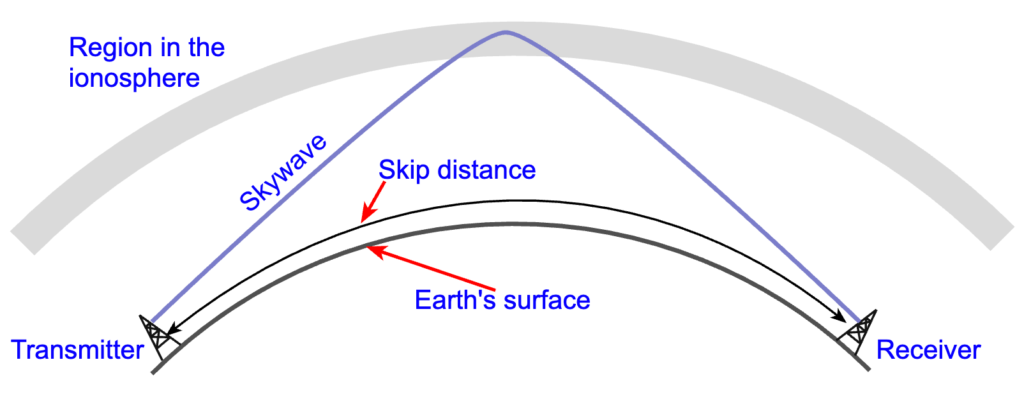 Region in the ionosphere

Skywave

Skip distance

Earth's surface

Transmitter

Receiver